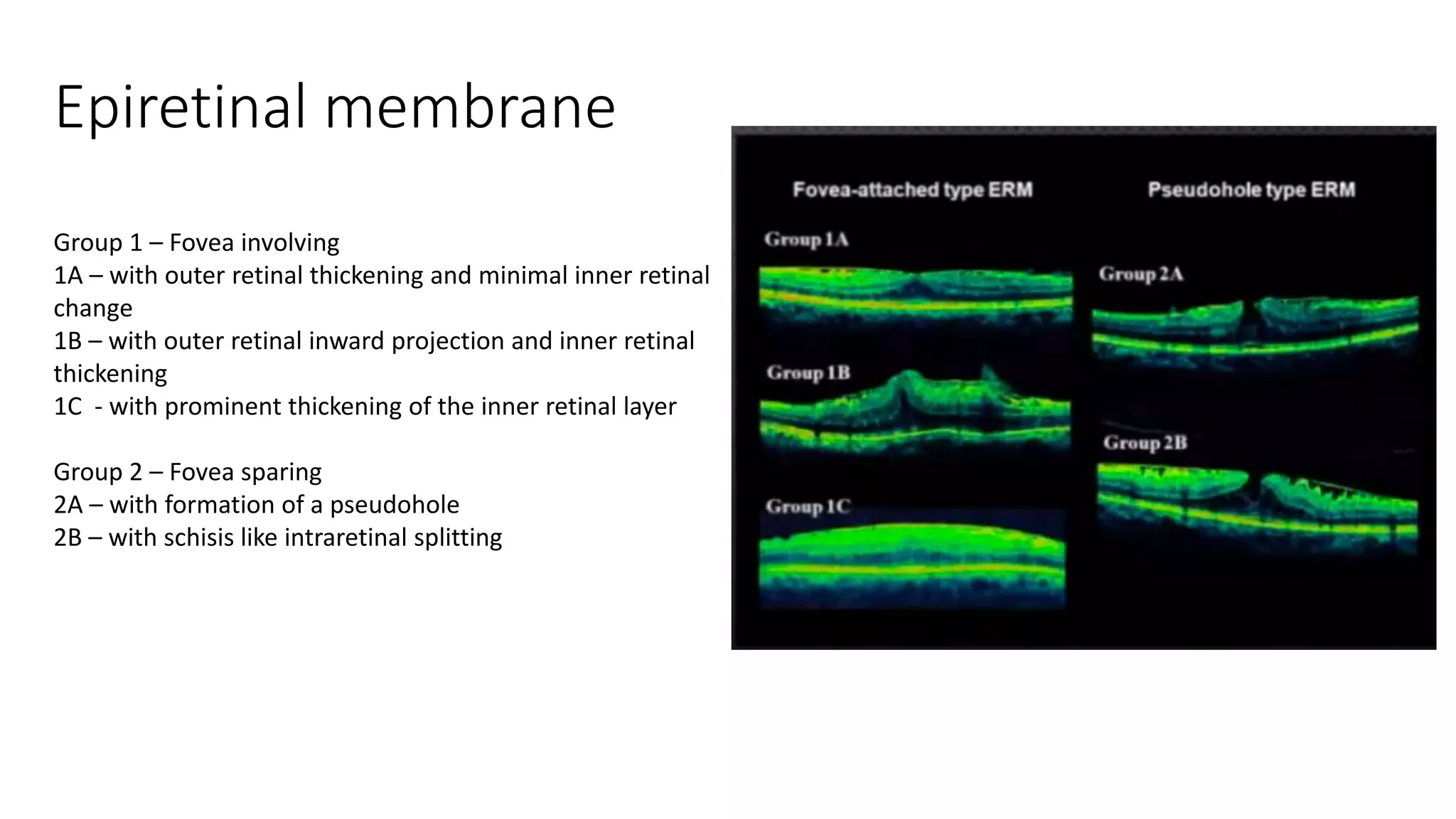 Epiretinal membrane

Group 1 – Fovea involving
1A – with outer retinal thickening and minimal inner retinal change
1B – with outer retinal inward projection and inner retinal thickening
1C - with prominent thickening of the inner retinal layer

Group 2 – Fovea sparing
2A – with formation of a pseudohole
2B – with schisis like intraretinal splitting

Fovea-attached type ERM

Group 1A

Group 1B

Group 1C

Pseudohole type ERM

Group 2A

Group 2B